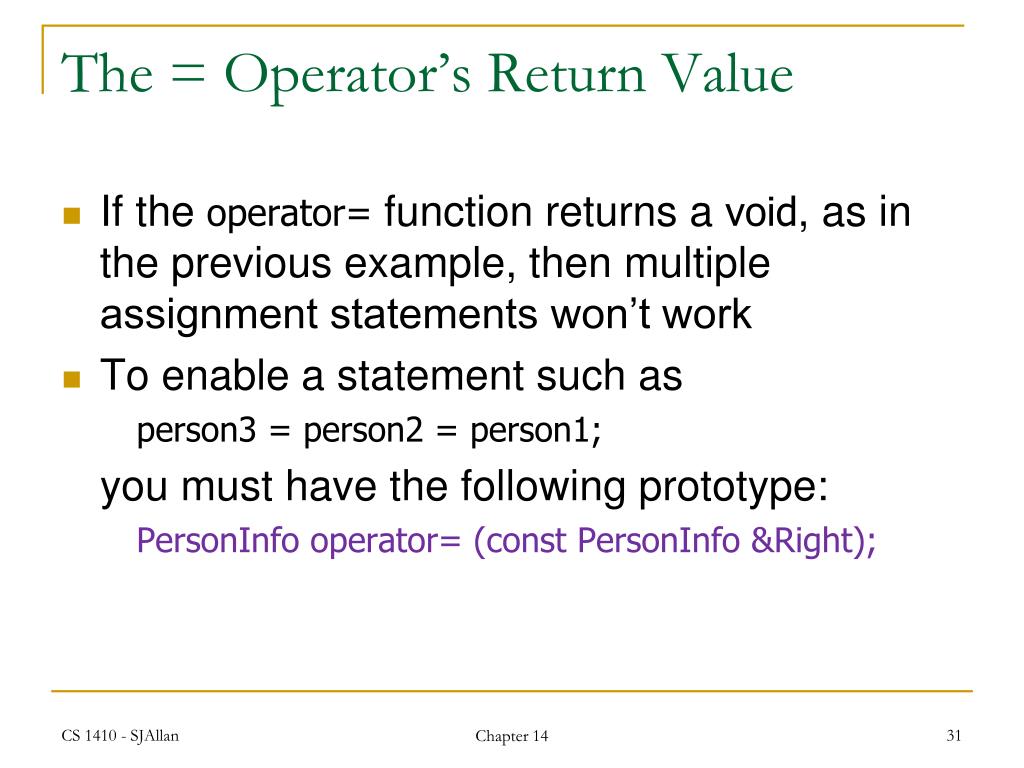 The = Operator's Return Value

If the operator= function returns a void, as in the previous example, then multiple assignment statements won't work

To enable a statement such as
person3 = person2 = person1;
you must have the following prototype:
PersonInfo operator= (const PersonInfo &Right);

CS 1410 - SJAllan

Chapter 14

31